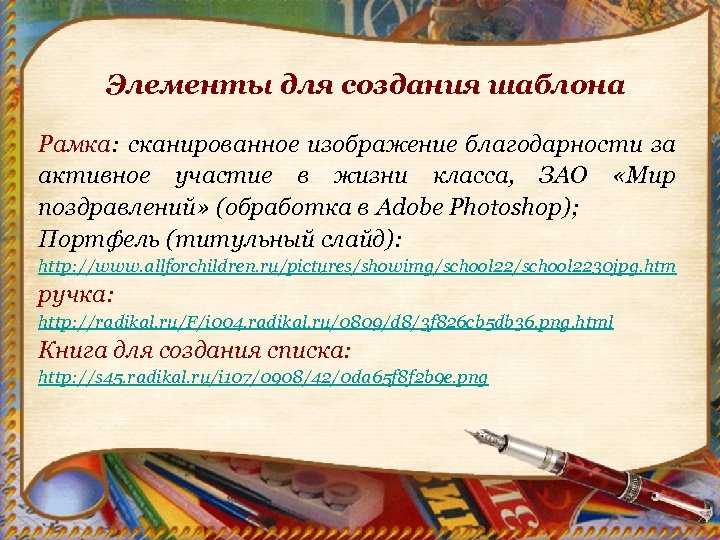 Элементы для создания шаблона

Рамка: сканированное изображение благодарности за активное участие в жизни класса, ЗАО «Мир поздравлений» (обработка в Adobe Photoshop);
Портфель (титульный слайд):
http://www.allforchildren.ru/pictures/showimg/school22/school2230jpg.htm
ручка:
http://radikal.ru/F/i004.radikal.ru/0809/d8/3f826cb5db36.png.html
Книга для создания списка:
http://s45.radikal.ru/i107/0908/42/0da65f8f2b9e.png